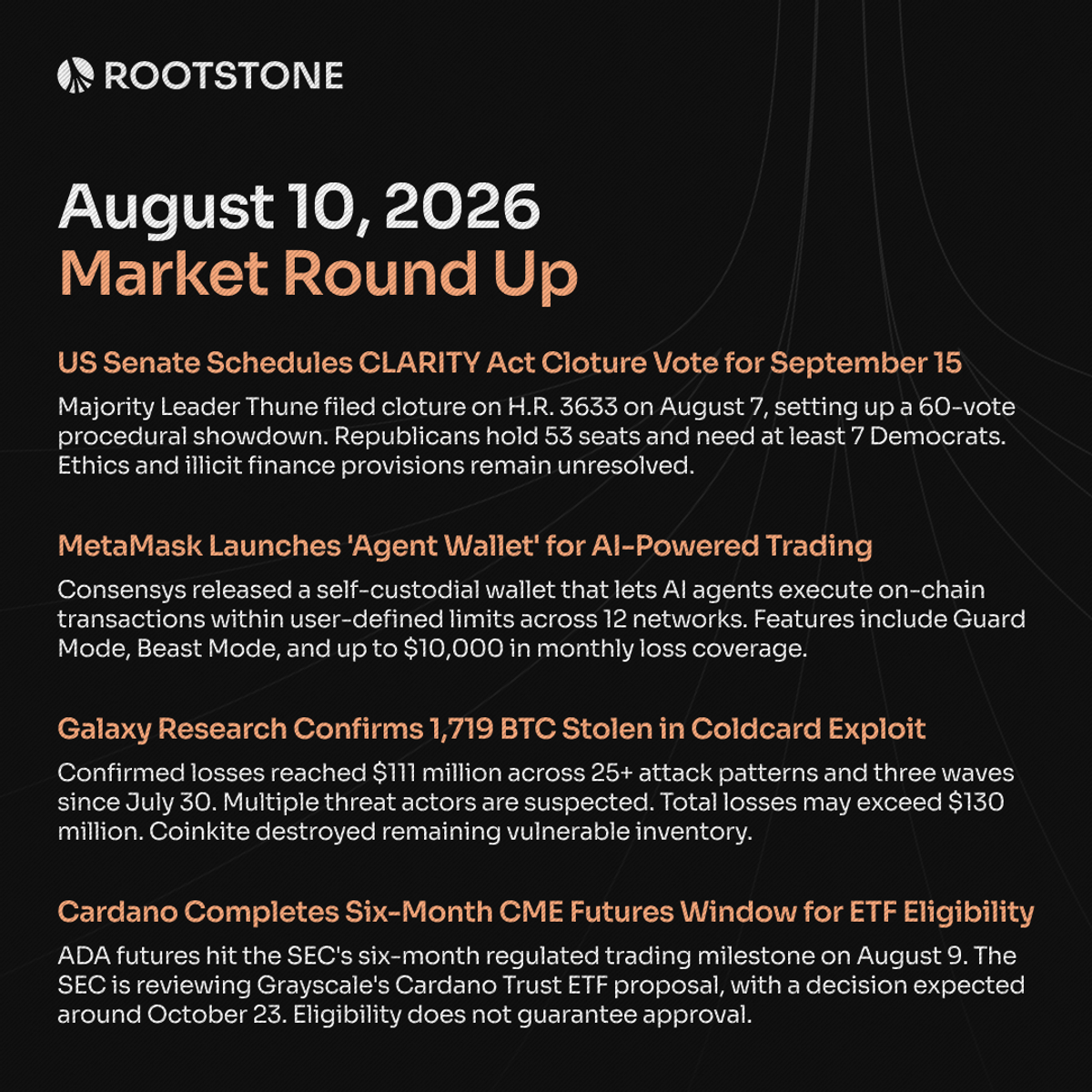 ROOTSTONE

August 10, 2026
Market Round Up

US Senate Schedules CLARITY Act Cloture Vote for September 15

Majority Leader Thune filed cloture on H.R. 3633 on August 7, setting up a 60-vote procedural showdown. Republicans hold 53 seats and need at least 7 Democrats. Ethics and illicit finance provisions remain unresolved.

MetaMask Launches 'Agent Wallet' for AI-Powered Trading

Consensys released a self-custodial wallet that lets AI agents execute on-chain transactions within user-defined limits across 12 networks. Features include Guard Mode, Beast Mode, and up to $10,000 in monthly loss coverage.

Galaxy Research Confirms 1,719 BTC Stolen in Coldcard Exploit

Confirmed losses reached $111 million across 25+ attack patterns and three waves since July 30. Multiple threat actors are suspected. Total losses may exceed $130 million. Coinkite destroyed remaining vulnerable inventory.

Cardano Completes Six-Month CME Futures Window for ETF Eligibility

ADA futures hit the SEC's six-month regulated trading milestone on August 9. The SEC is reviewing Grayscale's Cardano Trust ETF proposal, with a decision expected around October 23. Eligibility does not guarantee approval.